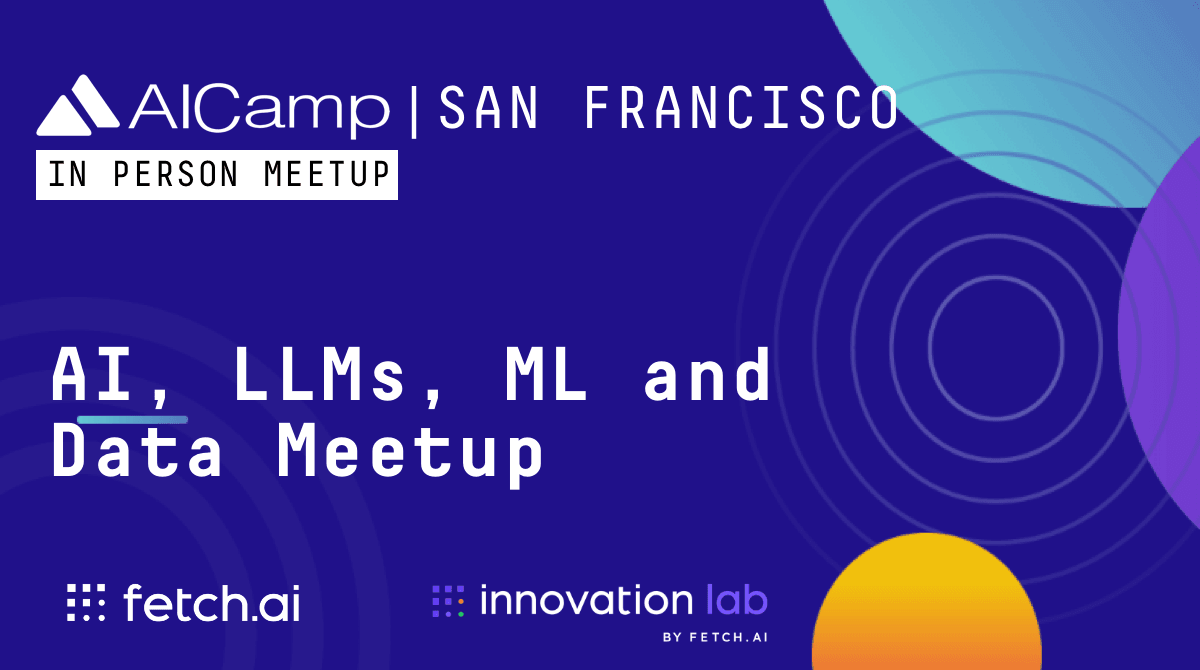 AICamp | SAN FRANCISCO

IN PERSON MEETUP

AI, LLMs, ML and Data Meetup

fetch.ai

innovation lab
BY FETCH.AI